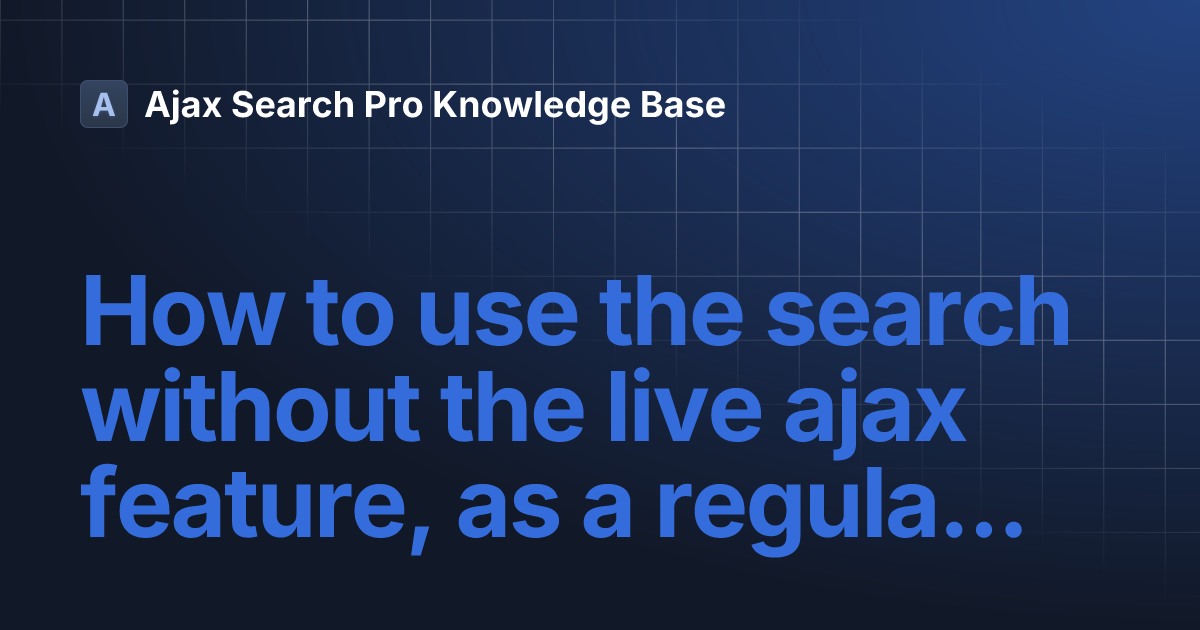 A Ajax Search Pro Knowledge Base

How to use the search without the live ajax feature, as a regula...